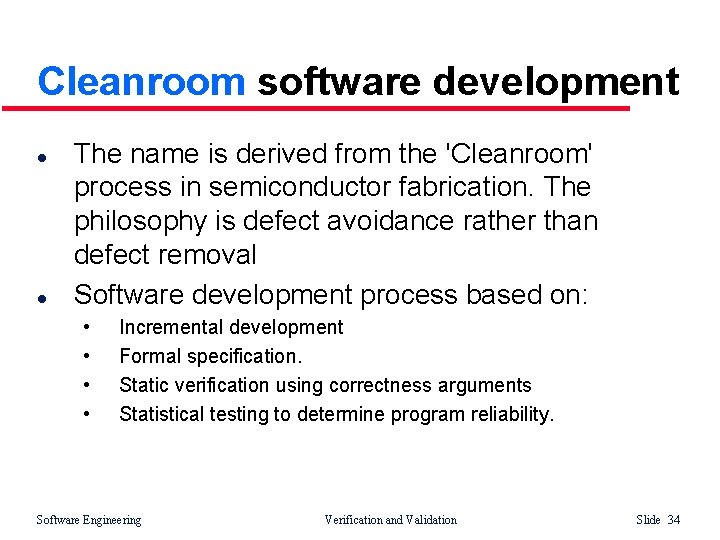 Cleanroom software development

- The name is derived from the 'Cleanroom' process in semiconductor fabrication. The philosophy is defect avoidance rather than defect removal
- Software development process based on:
  - Incremental development
  - Formal specification.
  - Static verification using correctness arguments
  - Statistical testing to determine program reliability.

Software Engineering Verification and Validation Slide 34